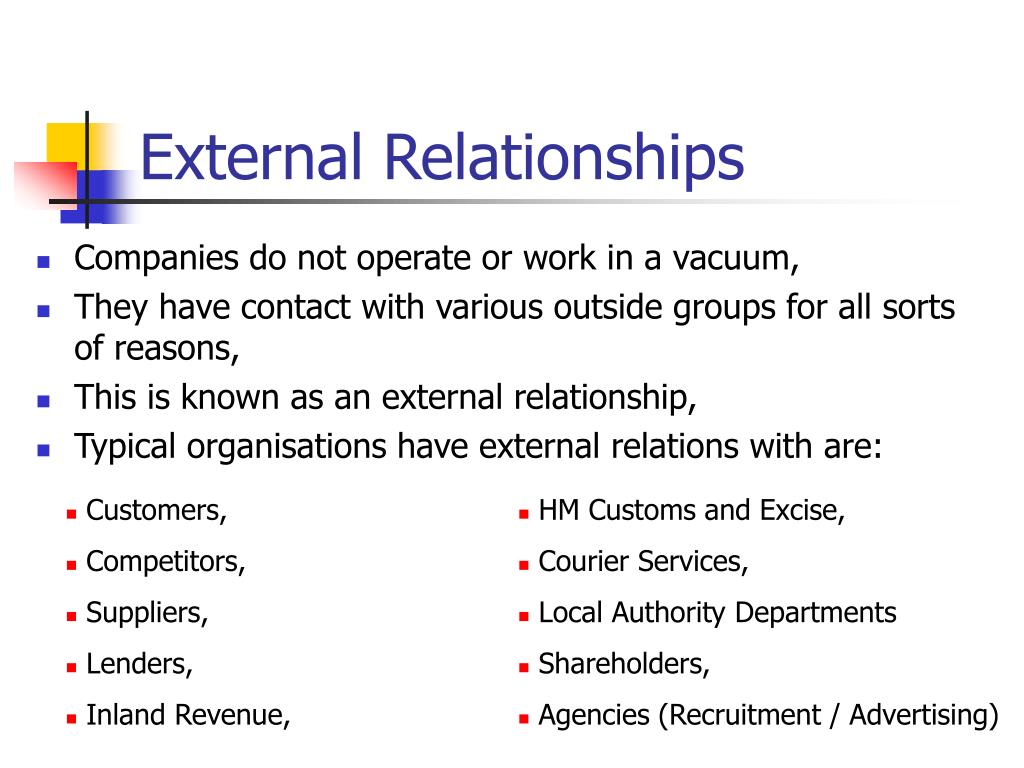 External Relationships

- Companies do not operate or work in a vacuum,
- They have contact with various outside groups for all sorts of reasons,
- This is known as an external relationship,
- Typical organisations have external relations with are:

- Customers,
- Competitors,
- Suppliers,
- Lenders,
- Inland Revenue,

- HM Customs and Excise,
- Courier Services,
- Local Authority Departments
- Shareholders,
- Agencies (Recruitment / Advertising)